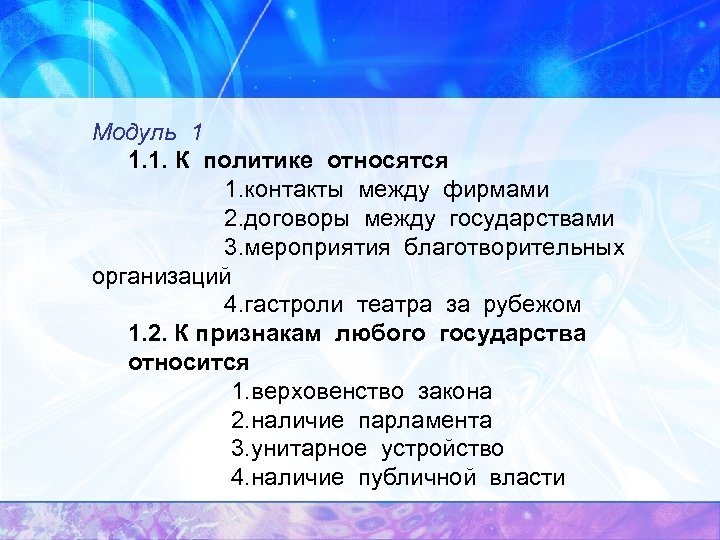 Модуль 1

1.1. К политике относятся

1.контакты между фирмами

2.договоры между государствами

3.мероприятия благотворительных организаций

4.гастроли театра за рубежом

1.2. К признакам любого государства относится

1.верховенство закона

2.наличие парламента

3.унитарное устройство

4.наличие публичной власти